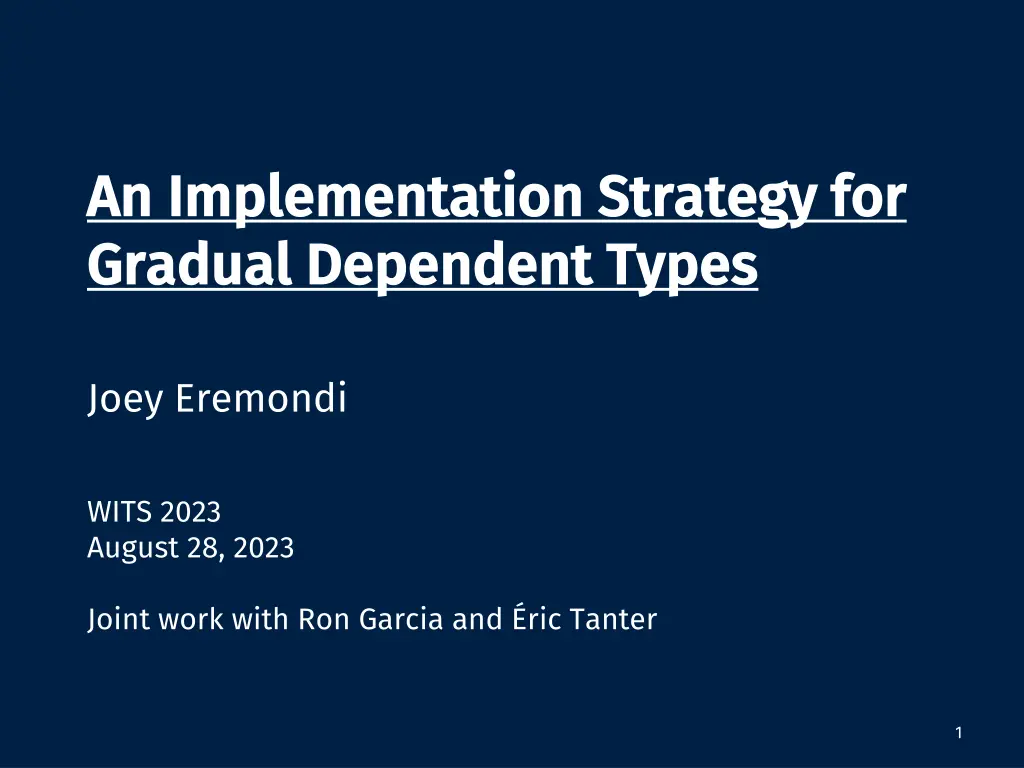 An Implementation Strategy for Gradual Dependent Types

Joey Eremondi

WITS 2023
August 28, 2023

Joint work with Ron Garcia and Éric Tanter

1